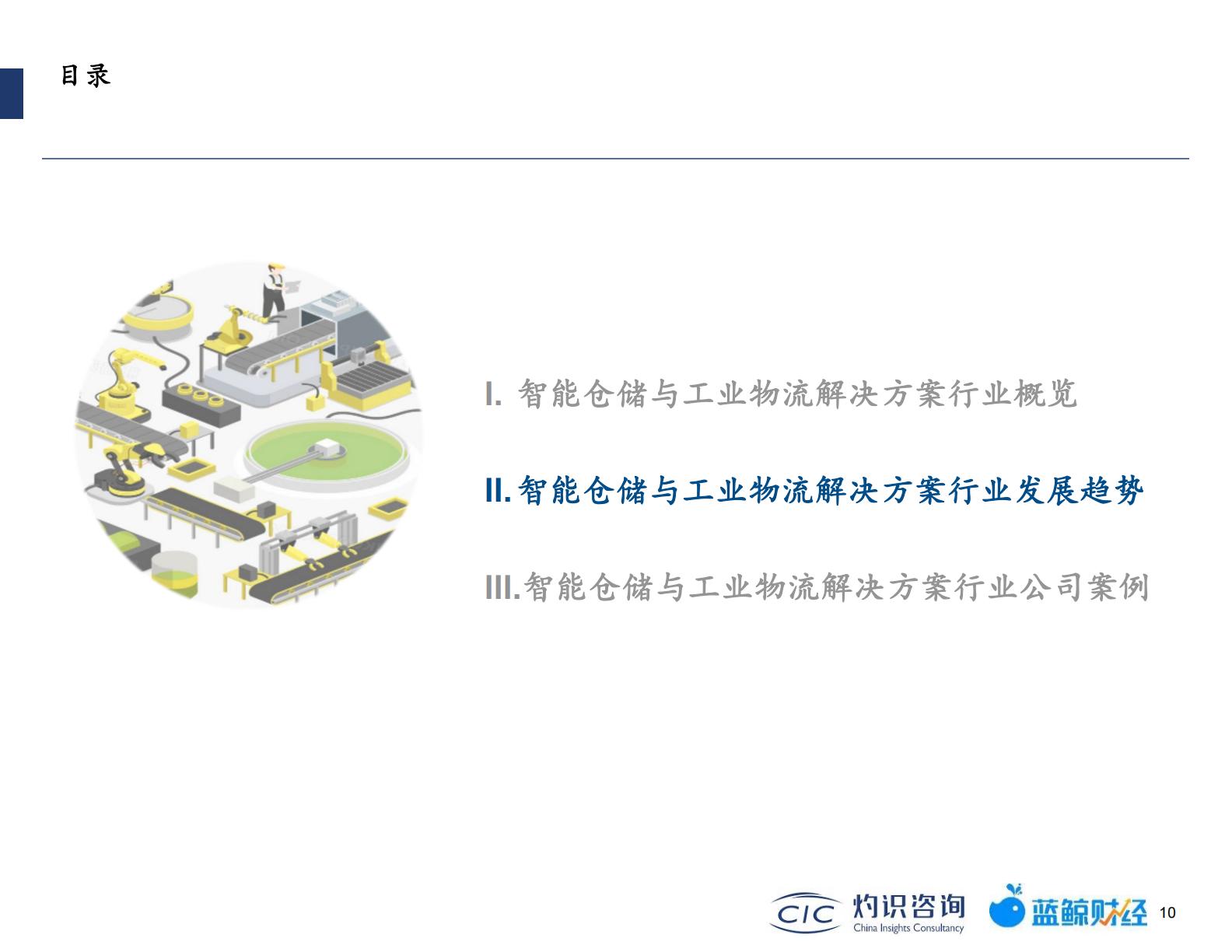 目录

I. 智能仓储与工业物流解决方案行业概览

II. 智能仓储与工业物流解决方案行业发展趋势

III. 智能仓储与工业物流解决方案行业公司案例

CIC 灼识咨询 China Insights Consultancy

蓝鲸财经

10